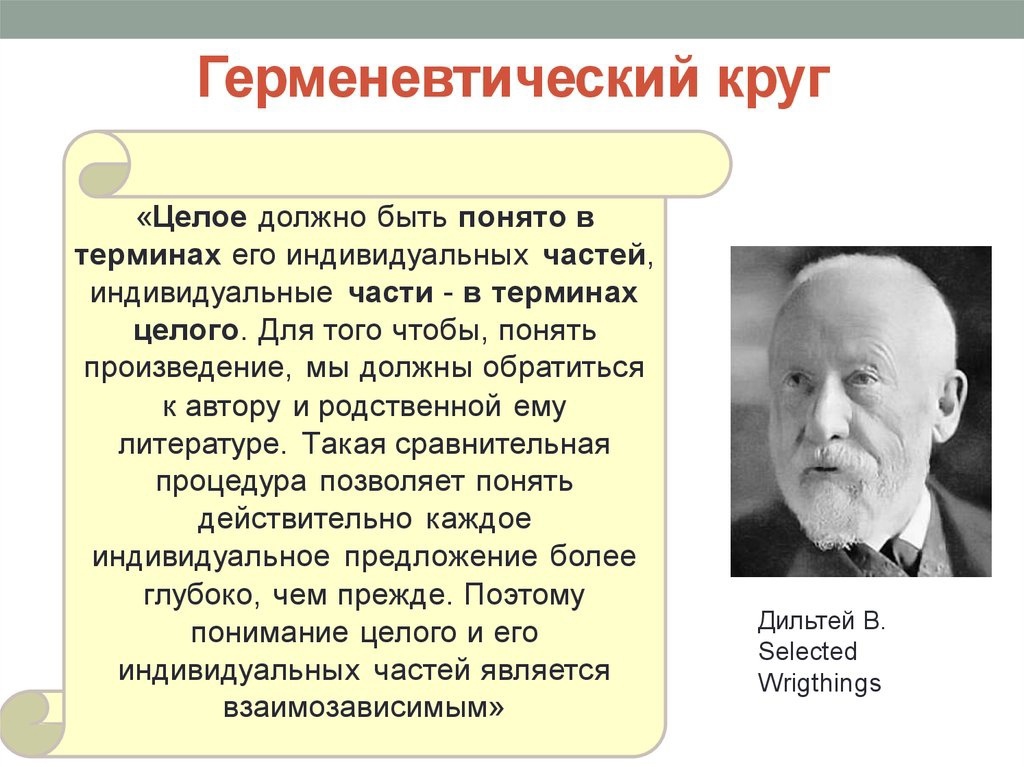 Герменевтический круг

«Целое должно быть понято в терминах его индивидуальных частей, индивидуальные части - в терминах целого. Для того чтобы, понять произведение, мы должны обратиться к автору и родственной ему литературе. Такая сравнительная процедура позволяет понять действительно каждое индивидуальное предложение более глубоко, чем прежде. Поэтому понимание целого и его индивидуальных частей является взаимозависимым»

Дильтей В. Selected Wrigthings